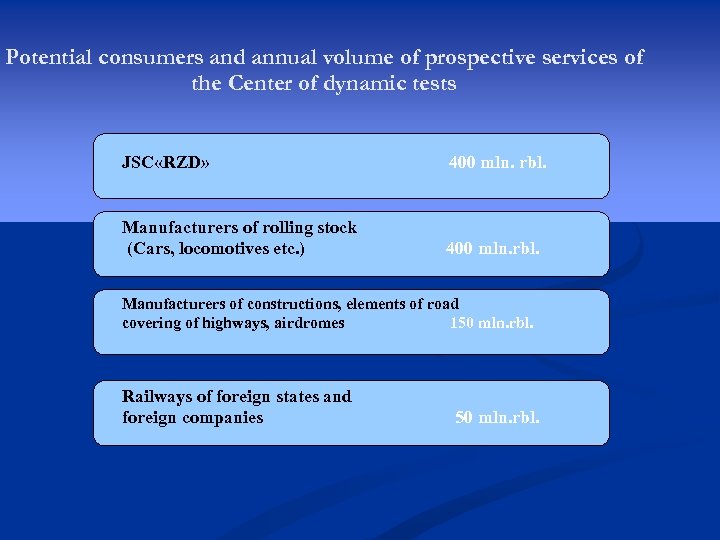 Potential consumers and annual volume of prospective services of the Center of dynamic tests

JSC«RZD» 400 mln. rbl.

Manufacturers of rolling stock
(Cars, locomotives etc.) 400 mln.rbl.

Manufacturers of constructions, elements of road covering of highways, airdromes 150 mln.rbl.

Railways of foreign states and foreign companies 50 mln.rbl.